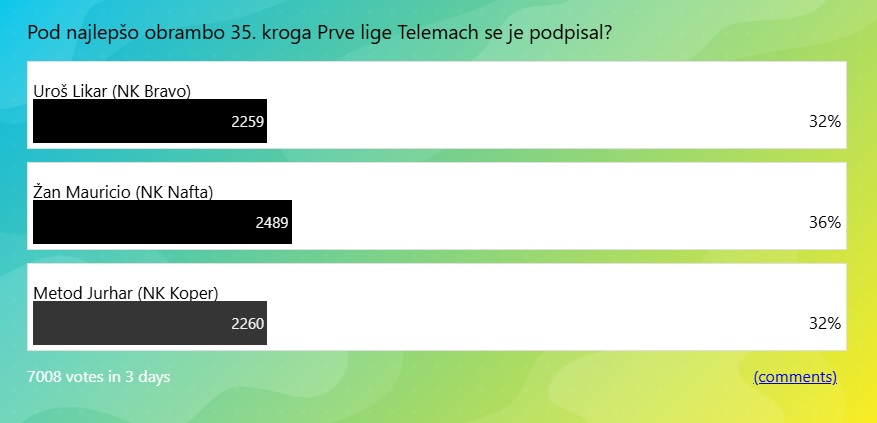 Pod najlepšo obrambo 35. kroga Prve lige Telemach se je podpisal?

Uroš Likar (NK Bravo)
2259
32%

Žan Mauricio (NK Nafta)
2489
36%

Metod Jurhar (NK Koper)
2260
32%

7008 votes in 3 days

(comments)